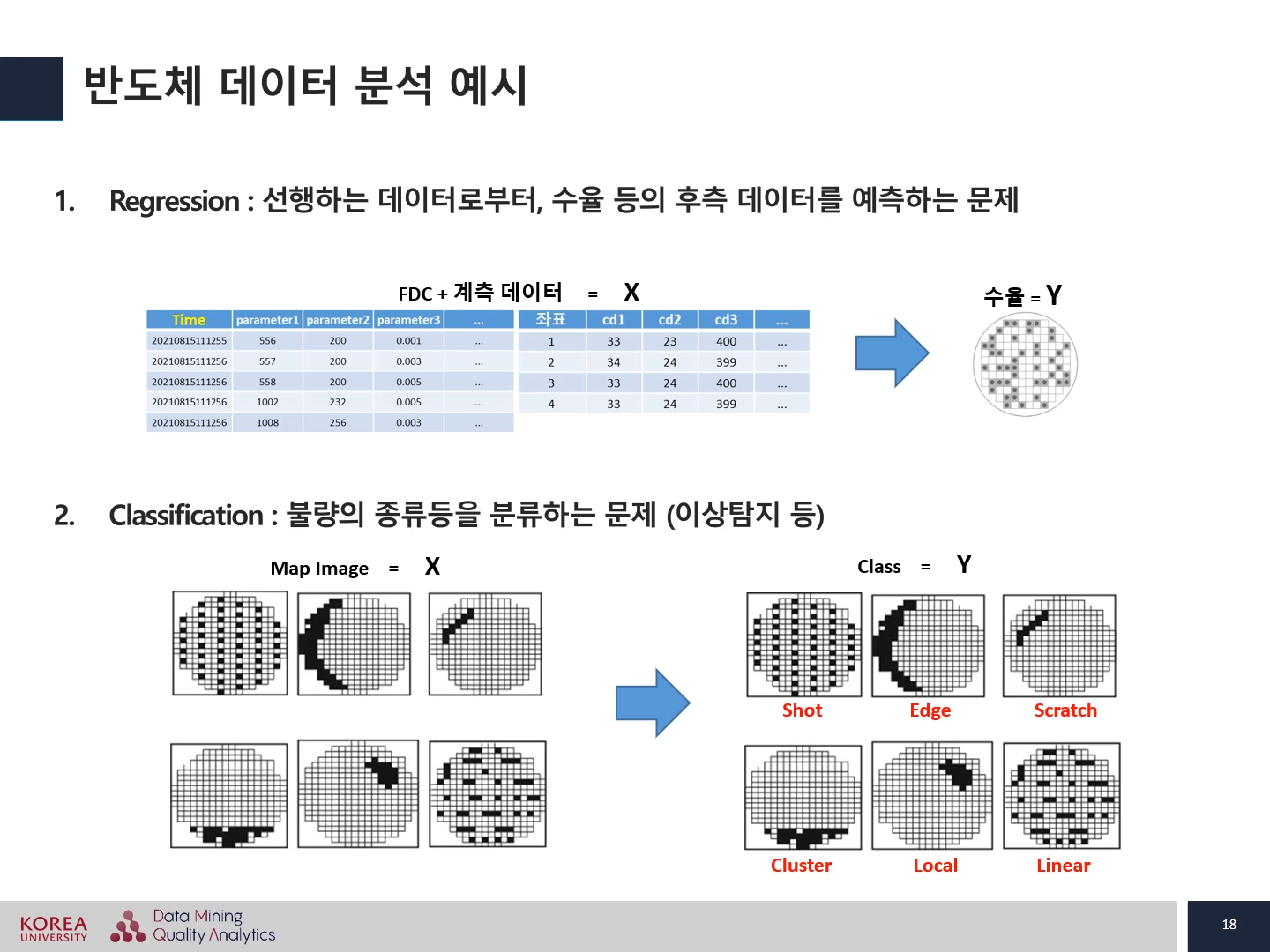 반도체 데이터 분석 예시

1. Regression : 선행하는 데이터로부터, 수율 등의 후측 데이터를 예측하는 문제

FDC + 계측 데이터 = X

| Time | parameter1 | parameter2 | parameter3 | ... |
|---|---|---|---|---|
| 20210815111255 | 556 | 200 | 0.001 | ... |
| 20210815111256 | 557 | 200 | 0.003 | ... |
| 20210815111256 | 558 | 200 | 0.005 | ... |
| 20210815111256 | 1002 | 232 | 0.005 | ... |
| 20210815111256 | 1008 | 256 | 0.003 | ... |

| 좌표 | cd1 | cd2 | cd3 | ... |
|---|---|---|---|---|
| 1 | 33 | 23 | 400 | ... |
| 2 | 34 | 24 | 399 | ... |
| 3 | 33 | 24 | 400 | ... |
| 4 | 33 | 24 | 399 | ... |

수율 = Y

2. Classification : 불량의 종류등을 분류하는 문제 (이상탐지 등)

Map Image = X

Class = Y

Shot
Edge
Scratch
Cluster
Local
Linear

KOREA UNIVERSITY
Data Mining Quality Analytics
18